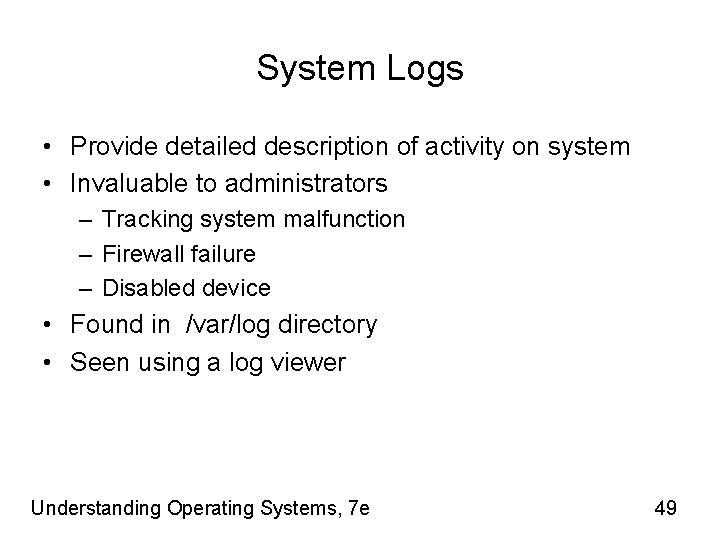 System Logs

• Provide detailed description of activity on system
• Invaluable to administrators
  – Tracking system malfunction
  – Firewall failure
  – Disabled device
• Found in /var/log directory
• Seen using a log viewer

Understanding Operating Systems, 7e

49